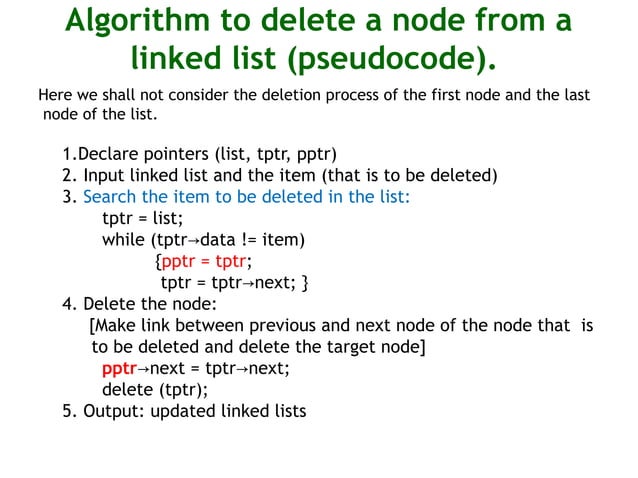 Algorithm to delete a node from a linked list (pseudocode).

Here we shall not consider the deletion process of the first node and the last node of the list.

1.Declare pointers (list, tptr, pptr)
2. Input linked list and the item (that is to be deleted)
3. Search the item to be deleted in the list:
tptr = list;
while (tptr→data != item)
{pptr = tptr;
tptr = tptr→next; }
4. Delete the node:
[Make link between previous and next node of the node that is to be deleted and delete the target node]
pptr→next = tptr→next;
delete (tptr);
5. Output: updated linked lists